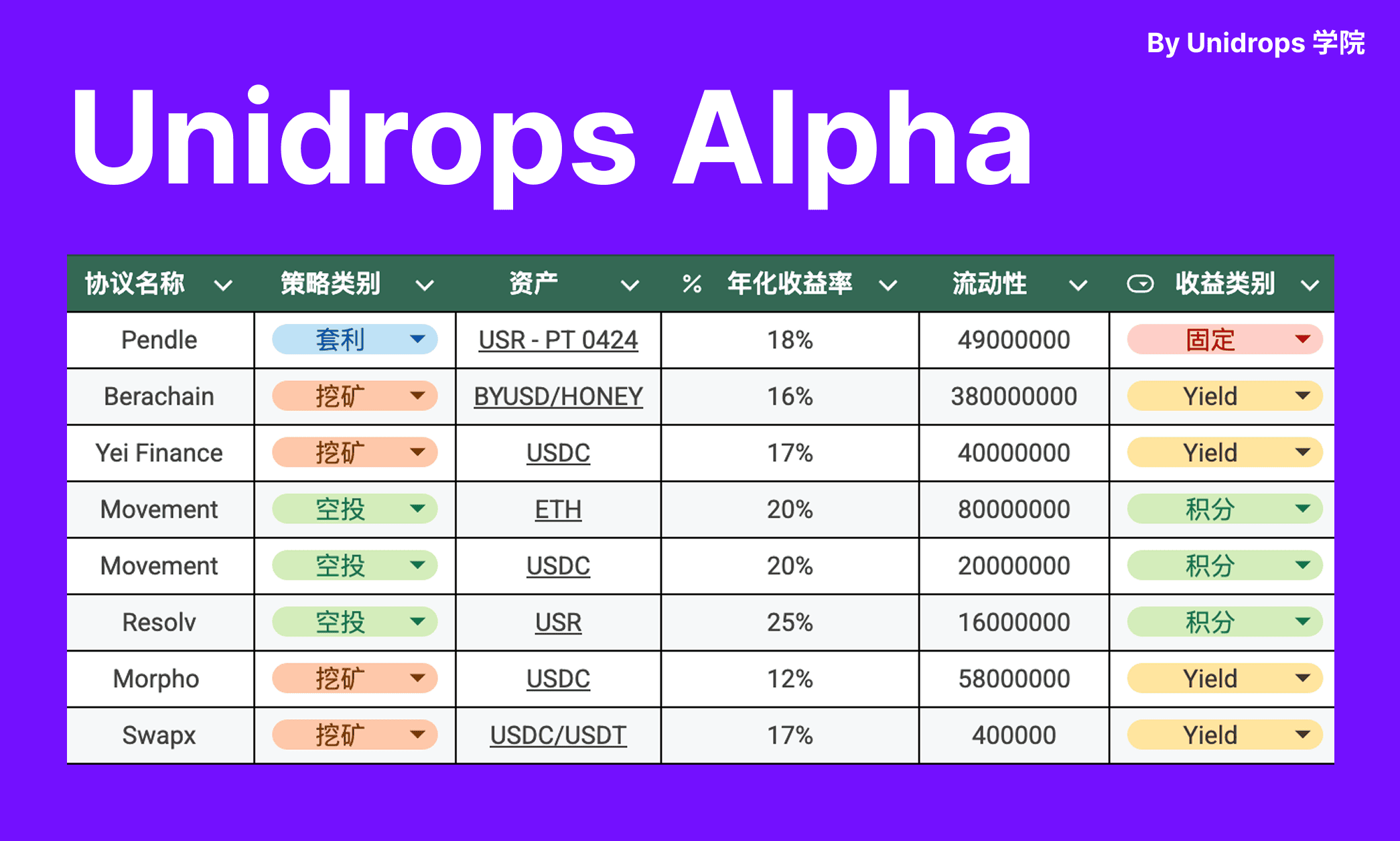 By Unidrops 学院

Unidrops Alpha

| 协议名称 | 策略类别 | 资产 | % 年化收益率 | 流动性 | 收益类别 |
|---|---|---|---|---|---|
| Pendle | 套利 | USR - PT 0424 | 18% | 49000000 | 固定 |
| Berachain | 挖矿 | BYUSD/HONEY | 16% | 380000000 | Yield |
| Yei Finance | 挖矿 | USDC | 17% | 40000000 | Yield |
| Movement | 空投 | ETH | 20% | 80000000 | 积分 |
| Movement | 空投 | USDC | 20% | 20000000 | 积分 |
| Resolv | 空投 | USR | 25% | 16000000 | 积分 |
| Morpho | 挖矿 | USDC | 12% | 58000000 | Yield |
| Swapx | 挖矿 | USDC/USDT | 17% | 400000 | Yield |